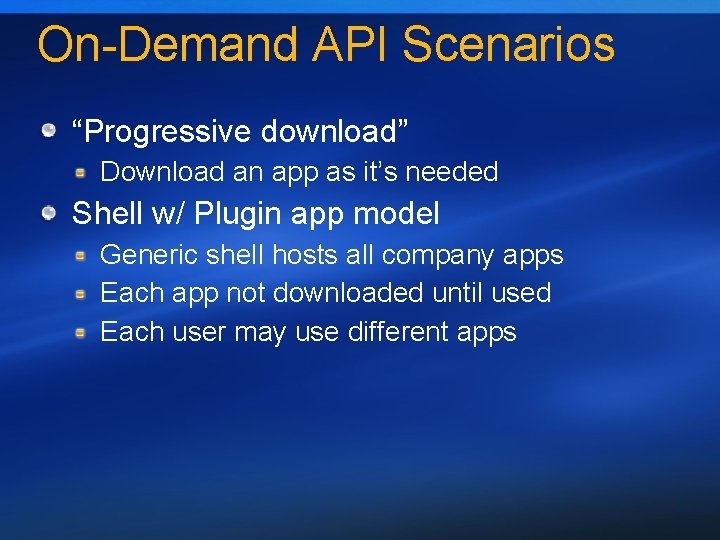 On-Demand API Scenarios

“Progressive download”

Download an app as it’s needed

Shell w/ Plugin app model

Generic shell hosts all company apps

Each app not downloaded until used

Each user may use different apps